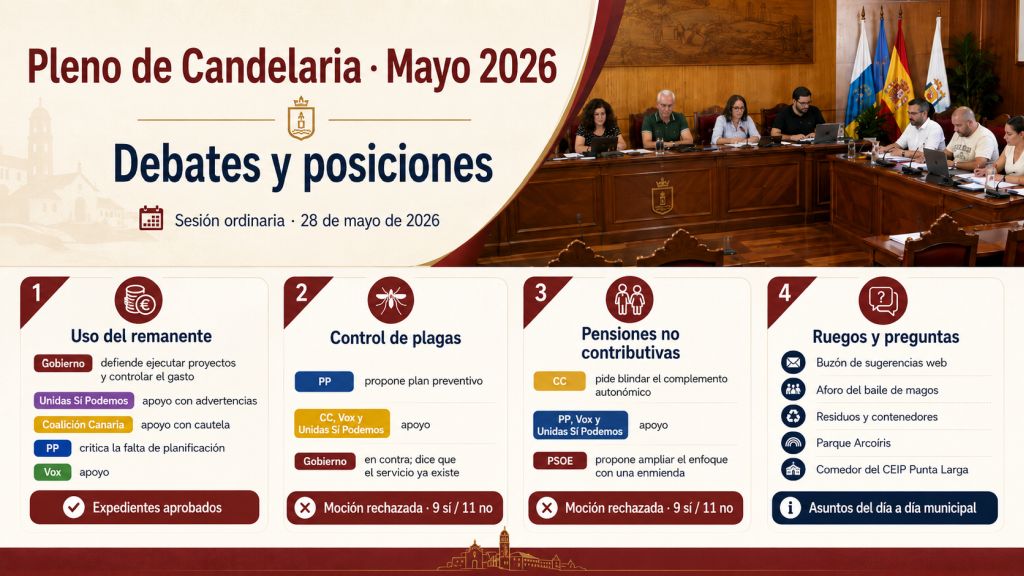 Pleno de Candelaria · Mayo 2026

Debates y posiciones

Sesión ordinaria · 28 de mayo de 2026

1
Uso del remanente

Gobierno defiende ejecutar proyectos y controlar el gasto
Unidas Sí Podemos apoyo con advertencias
Coalición Canaria apoyo con cautela
PP critica la falta de planificación
Vox apoyo

Expedientes aprobados

2
Control de plagas

PP propone plan preventivo
CC, Vox y Unidas Sí Podemos apoyo
Gobierno en contra; dice que el servicio ya existe

Moción rechazada · 9 sí / 11 no

3
Pensiones no contributivas

CC pide blindar el complemento autonómico
PP, Vox y Unidas Sí Podemos apoyo
PSOE propone ampliar el enfoque con una enmienda

Moción rechazada · 9 sí / 11 no

4
Ruegos y preguntas

Buzón de sugerencias web
Aforo del baile de magos
Residuos y contenedores
Parque Arcoíris
Comedor del CEIP Punta Larga

Asuntos del día a día municipal